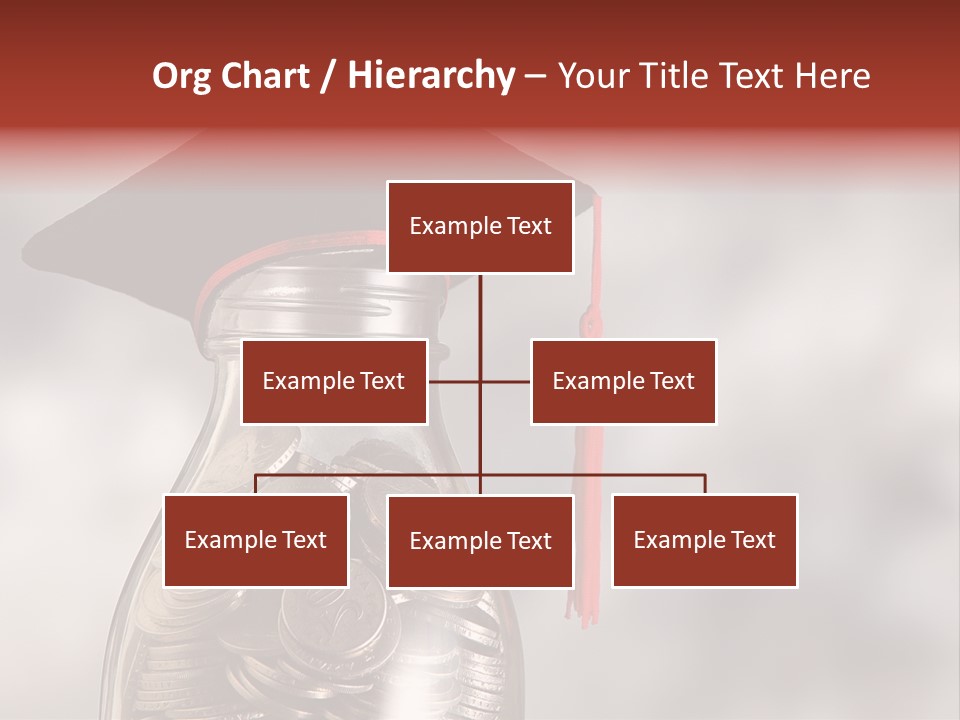 Org Chart / Hierarchy – Your Title Text Here

Example Text

Example Text

Example Text

Example Text

Example Text

Example Text